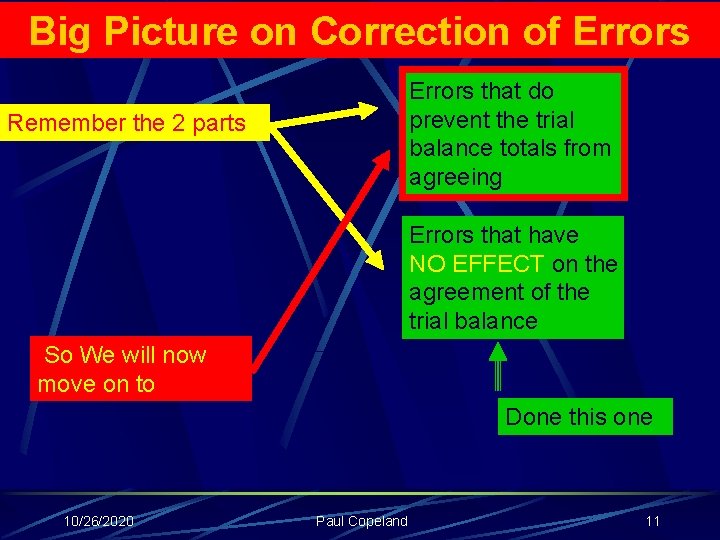 Big Picture on Correction of Errors

Remember the 2 parts

Errors that do prevent the trial balance totals from agreeing

Errors that have NO EFFECT on the agreement of the trial balance

So We will now move on to

Done this one

10/26/2020

Paul Copeland

11